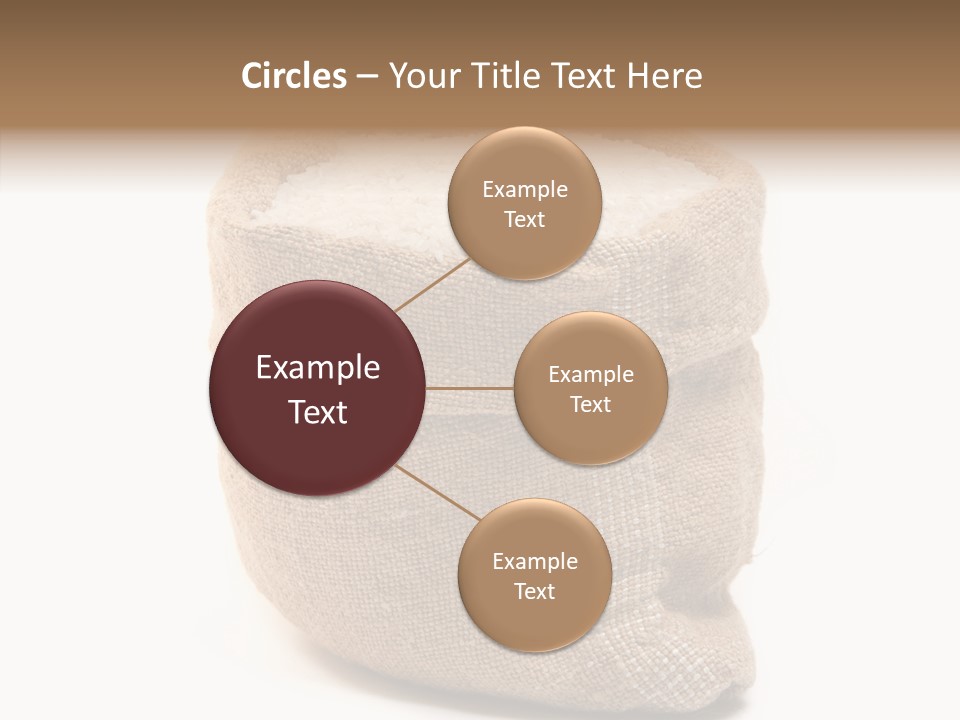 Circles – Your Title Text Here

Example Text

Example Text

Example Text

Example Text